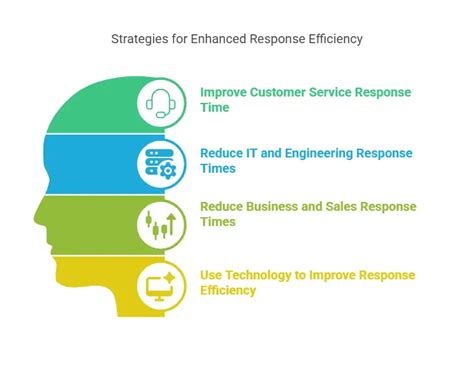 Strategies for Enhanced Response Efficiency

Improve Customer Service Response Time

Reduce IT and Engineering Response Times

Reduce Business and Sales Response Times

Use Technology to Improve Response Efficiency